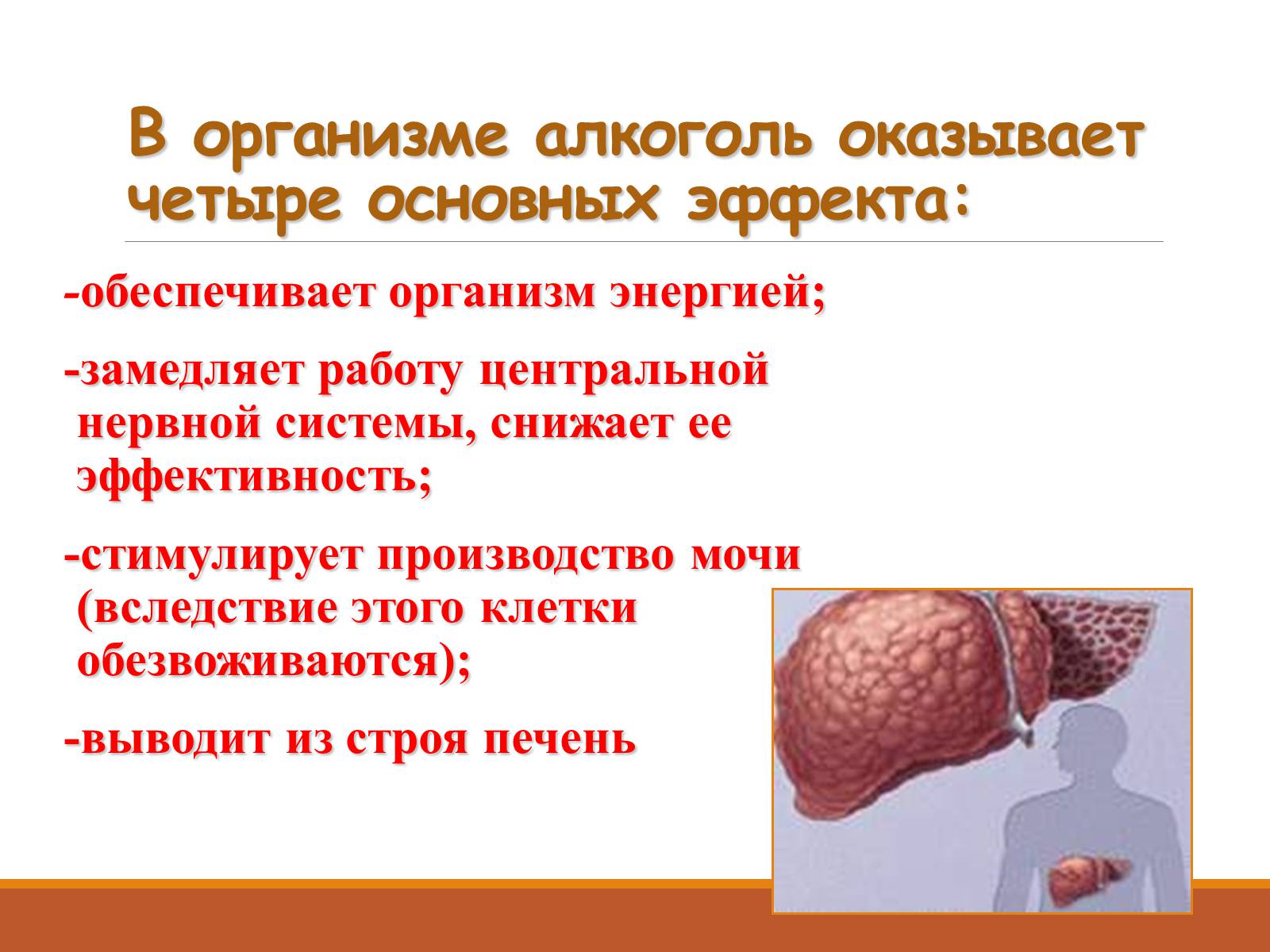 В организме алкоголь оказывает четыре основных эффекта:

-обеспечивает организм энергией;

-замедляет работу центральной нервной системы, снижает ее эффективность;

-стимулирует производство мочи (вследствие этого клетки обезвоживаются);

-выводит из строя печень